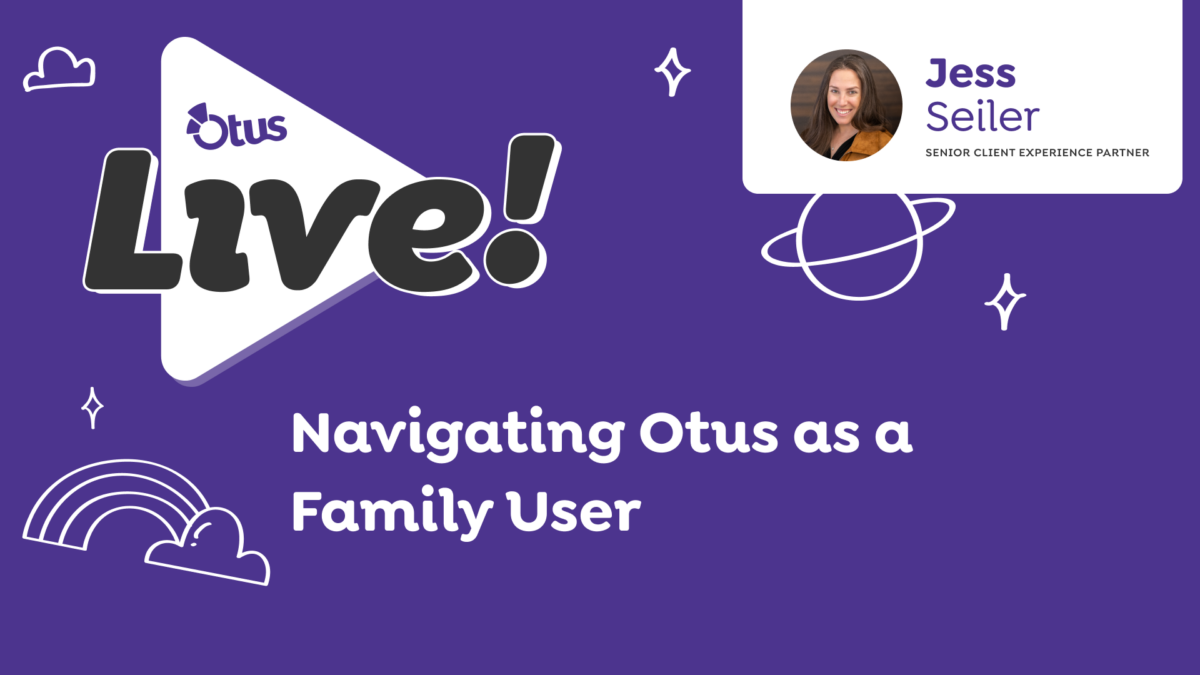 Otus

Live!

Jess
Seiler
SENIOR CLIENT EXPERIENCE PARTNER

Navigating Otus as a Family User